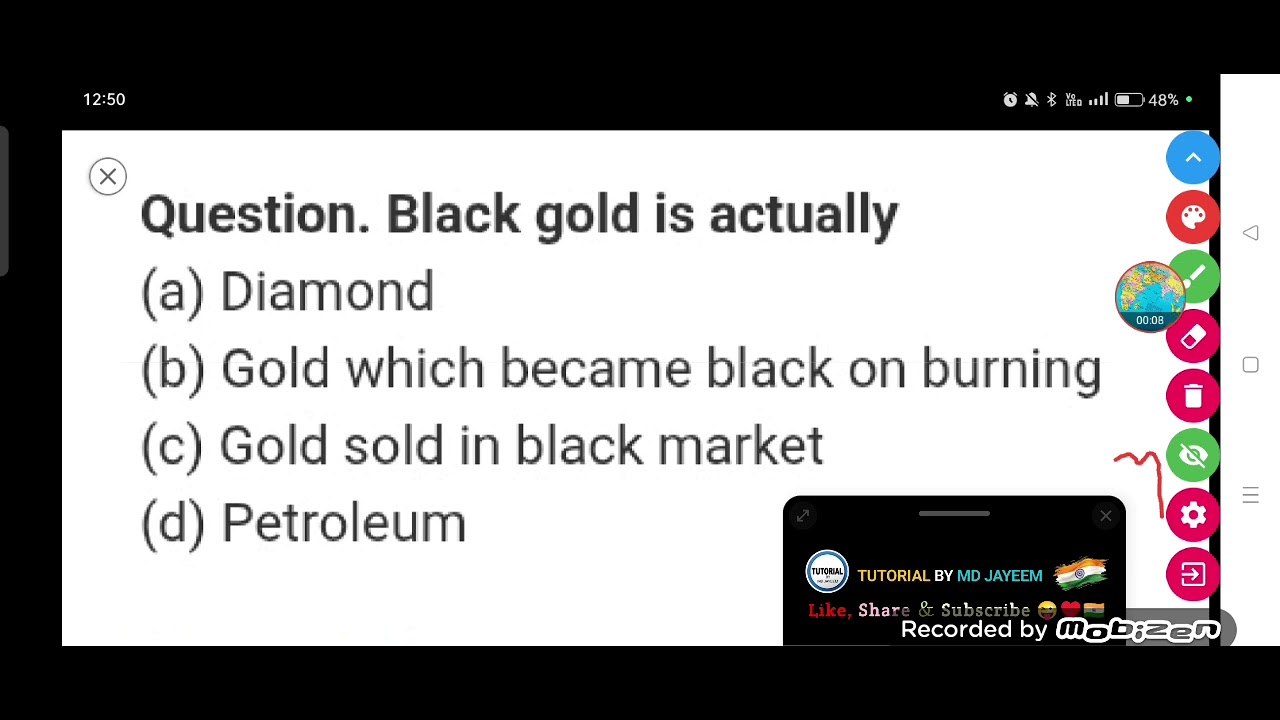 12:50

48%

Question. Black gold is actually

(a) Diamond

(b) Gold which became black on burning

(c) Gold sold in black market

(d) Petroleum

00:08

TUTORIAL BY MD JAYEEM

Like, Share & Subscribe

Recorded by Mobizen